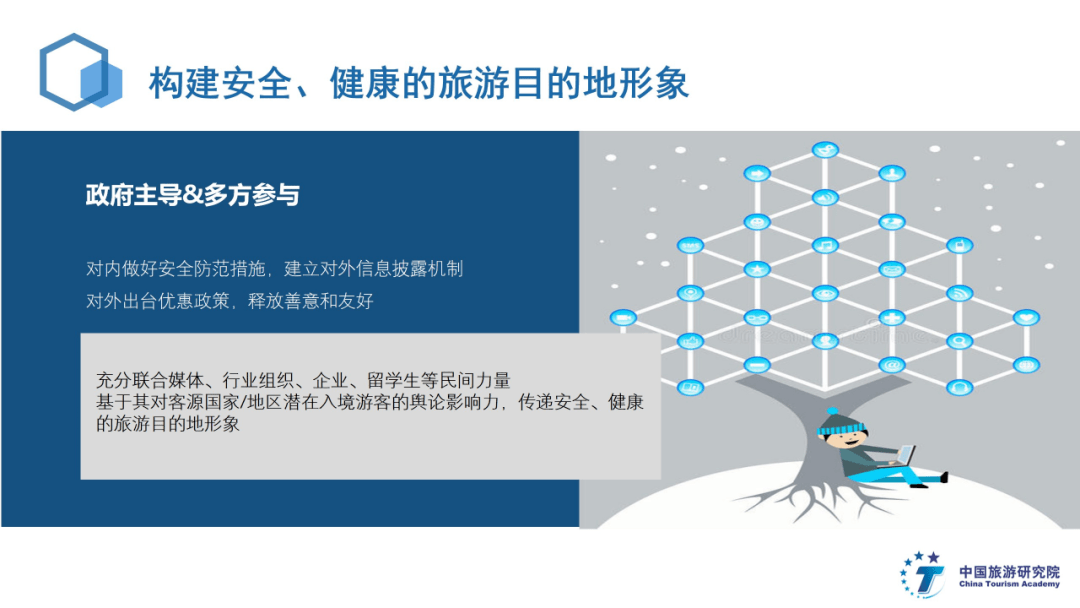 构建安全、健康的旅游目的地形象

政府主导&多方参与

对内做好安全防范措施，建立对外信息披露机制
对外出台优惠政策，释放善意和友好

充分联合媒体、行业组织、企业、留学生等民间力量
基于其对客源国家/地区潜在入境游客的舆论影响力，传递安全、健康的旅游目的地形象

中国旅游研究院
China Tourism Academy